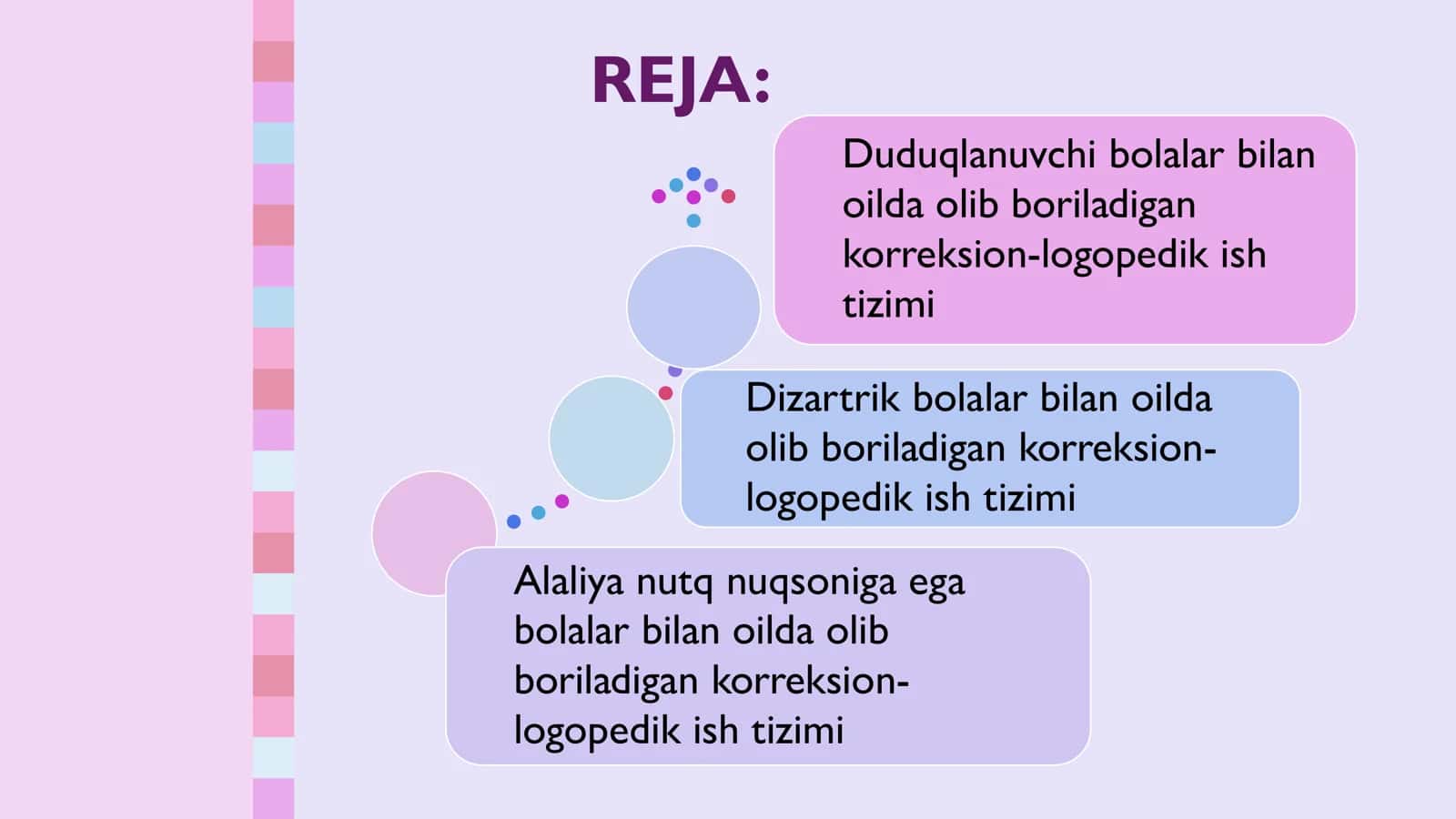 REJA:

Duduqlanuvchi bolalar bilan oilda olib boriladigan korreksion-logopedik ish tizimi

Dizartrik bolalar bilan oilda olib boriladigan korreksion-logopedik ish tizimi

Alaliya nutq nuqsoniga ega bolalar bilan oilda olib boriladigan korreksion-logopedik ish tizimi